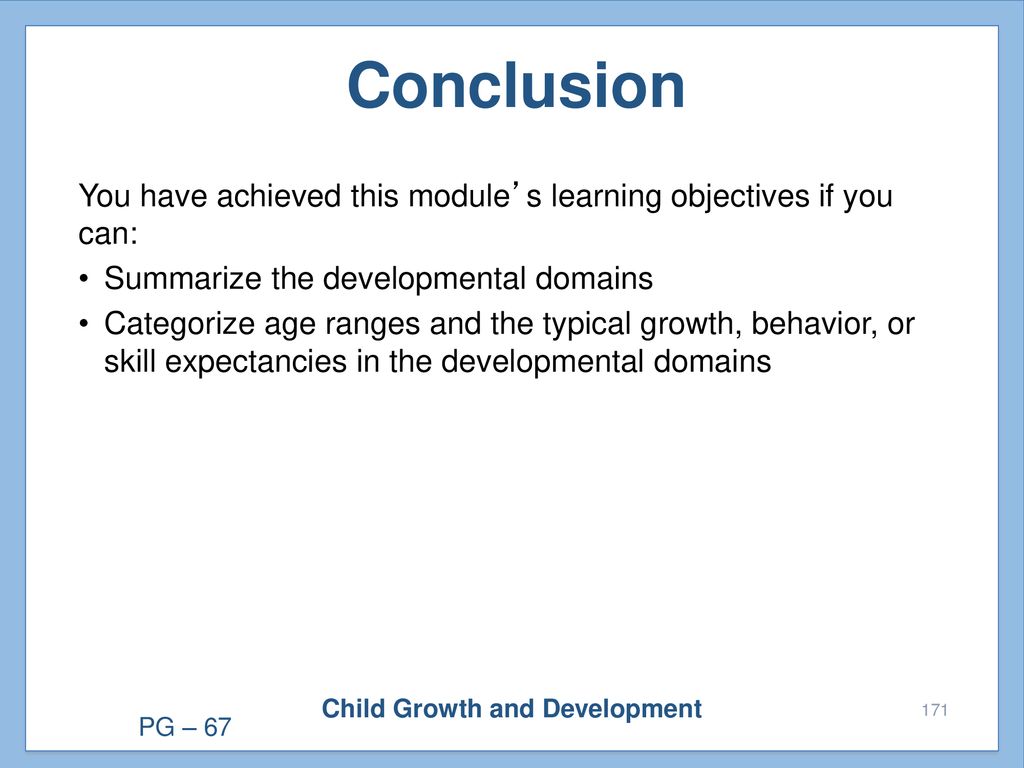 Conclusion

You have achieved this module’s learning objectives if you can:

• Summarize the developmental domains
• Categorize age ranges and the typical growth, behavior, or skill expectancies in the developmental domains

Child Growth and Development

171

PG – 67